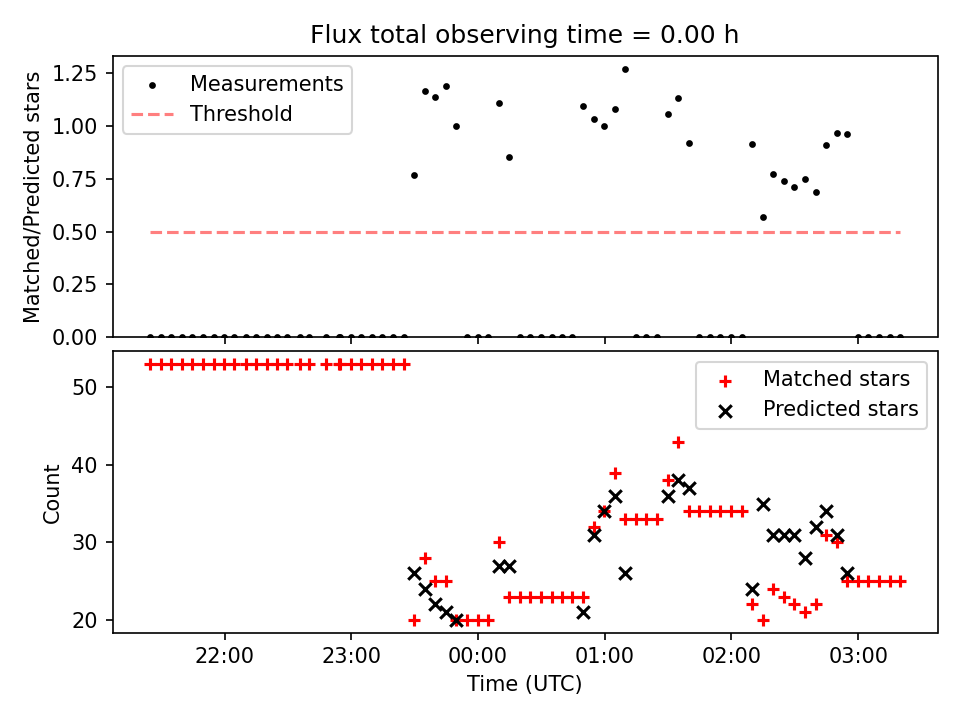 Flux total observing time = 0.00 h

Matched/Predicted stars

1.25
1.00
0.75
0.50
0.25
0.00

Measurements
Threshold

Count

50
40
30
20

Matched stars
Predicted stars

22:00
23:00
00:00
01:00
02:00
03:00

Time (UTC)